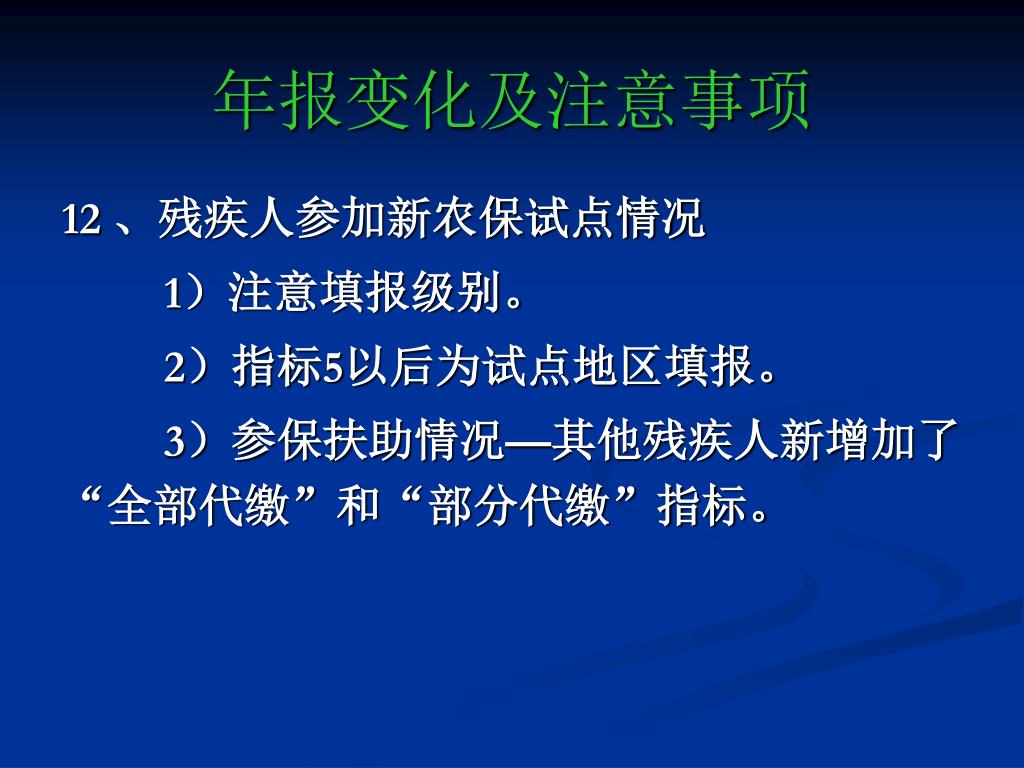 年报变化及注意事项

12 、残疾人参加新农保试点情况

1）注意填报级别。

2）指标5以后为试点地区填报。

3）参保扶助情况—其他残疾人新增加了“全部代缴”和“部分代缴”指标。